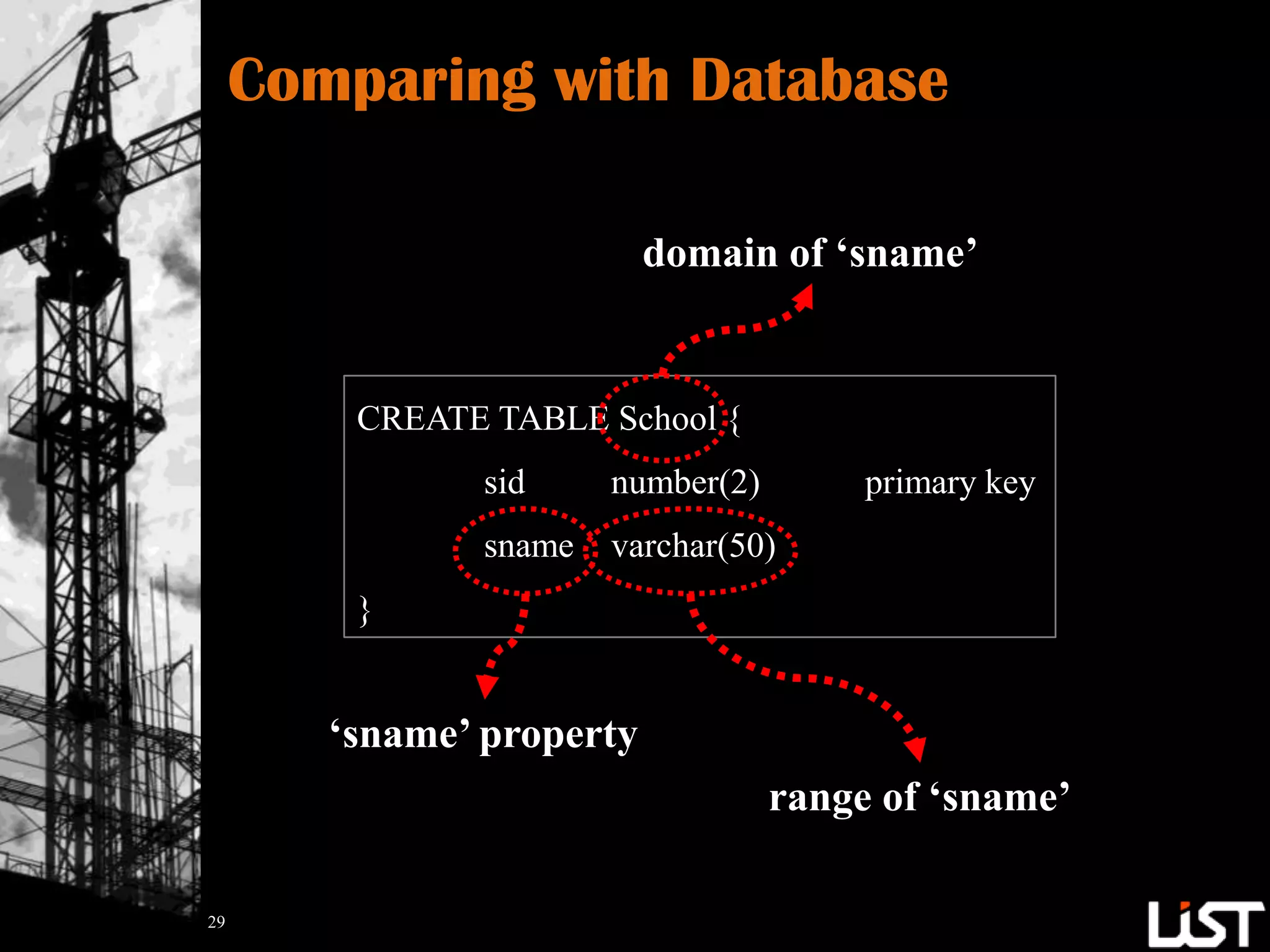 Comparing with Database

domain of ‘sname’

CREATE TABLE School {
sid number(2) primary key
sname varchar(50)
}

‘sname’ property

range of ‘sname’

29

LiST